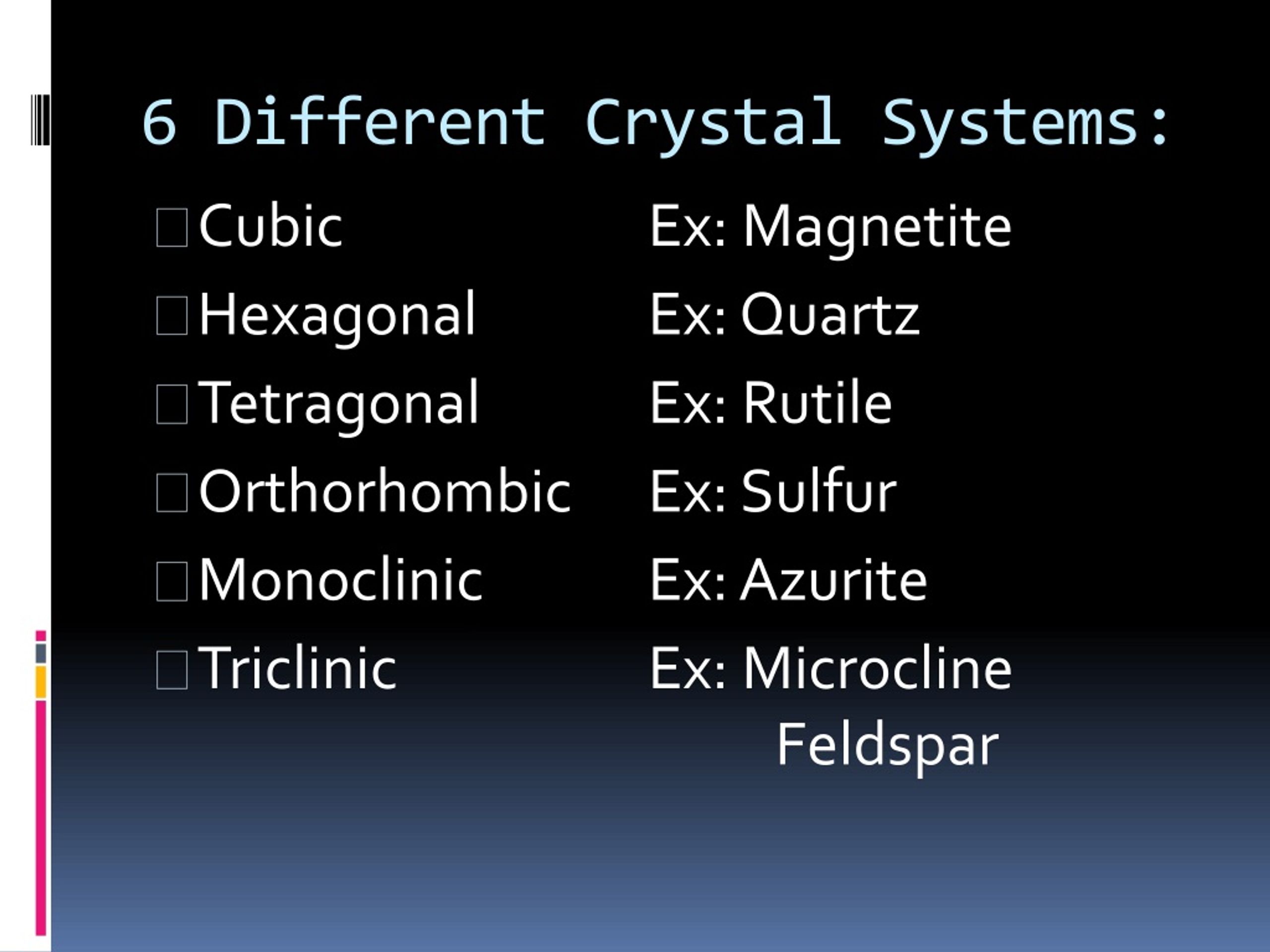 6 Different Crystal Systems:

Cubic Ex: Magnetite
Hexagonal Ex: Quartz
Tetragonal Ex: Rutile
Orthorhombic Ex: Sulfur
Monoclinic Ex: Azurite
Triclinic Ex: Microcline Feldspar